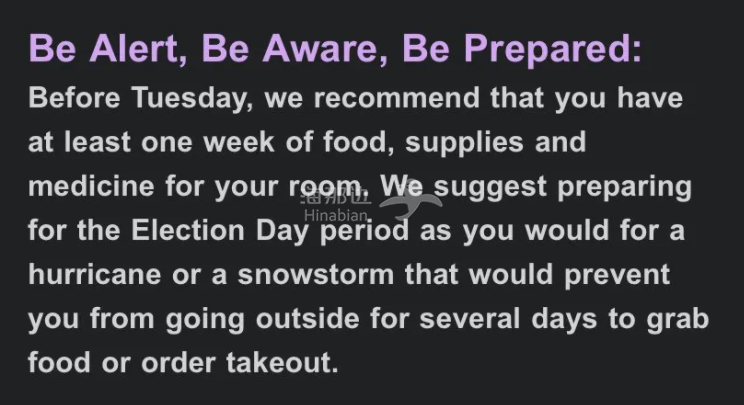 Be Alert, Be Aware, Be Prepared:

Before Tuesday, we recommend that you have at least one week of food, supplies and medicine for your room. We suggest preparing for the Election Day period as you would for a hurricane or a snowstorm that would prevent you from going outside for several days to grab food or order takeout.

海那边
Hinabian